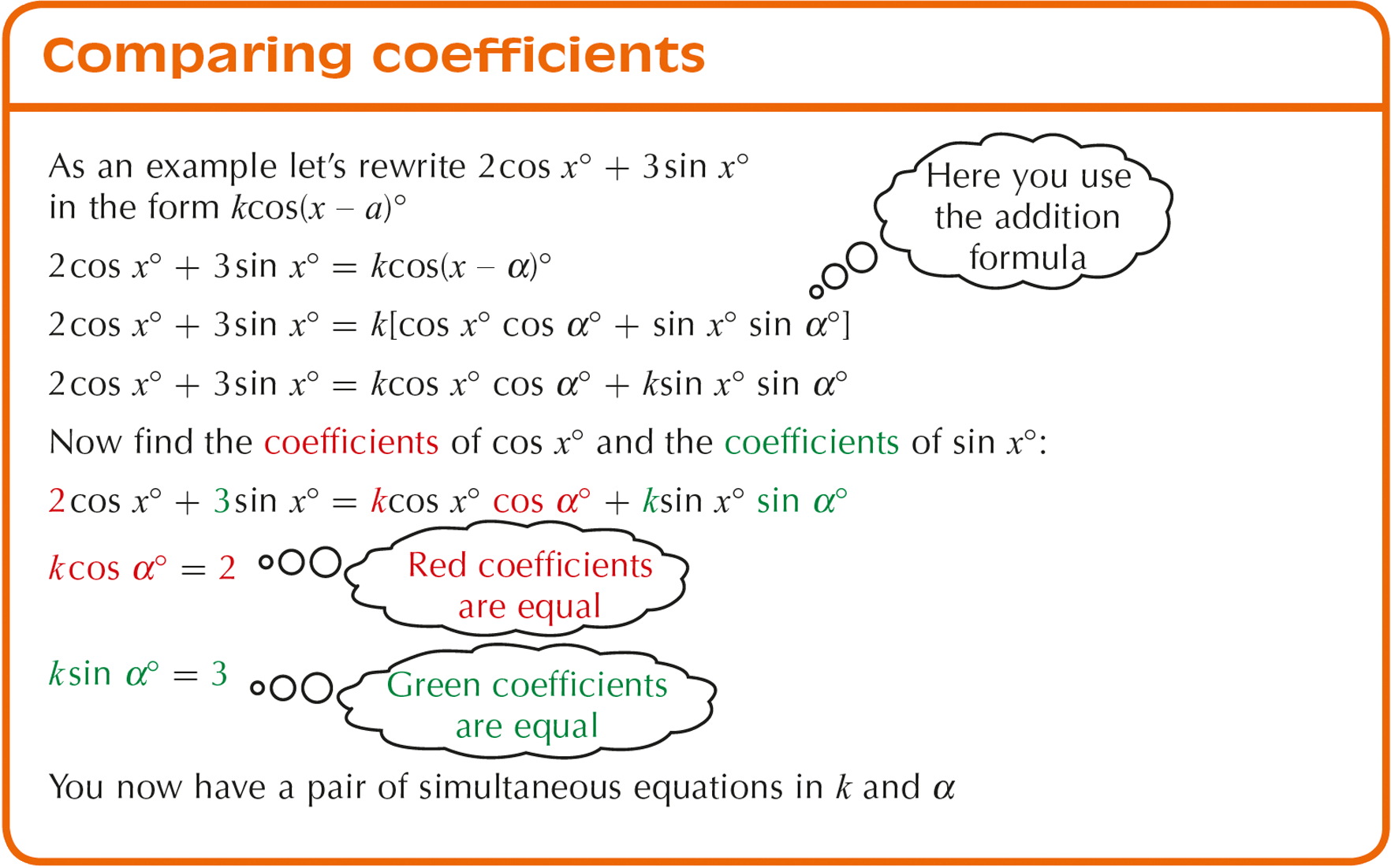 Comparing coefficients

As an example let's rewrite $2\cos x^\circ + 3\sin x^\circ$ in the form $k\cos(x - a)^\circ$

Here you use the addition formula

$2\cos x^\circ + 3\sin x^\circ = k\cos(x - \alpha)^\circ$

$2\cos x^\circ + 3\sin x^\circ = k[\cos x^\circ \cos \alpha^\circ + \sin x^\circ \sin \alpha^\circ]$

$2\cos x^\circ + 3\sin x^\circ = k\cos x^\circ \cos \alpha^\circ + k\sin x^\circ \sin \alpha^\circ$

Now find the coefficients of $\cos x^\circ$ and the coefficients of $\sin x^\circ$:

$2\cos x^\circ + 3\sin x^\circ = k\cos x^\circ \cos \alpha^\circ + k\sin x^\circ \sin \alpha^\circ$

$k\cos \alpha^\circ = 2$

Red coefficients are equal

$k\sin \alpha^\circ = 3$

Green coefficients are equal

You now have a pair of simultaneous equations in $k$ and $\alpha$